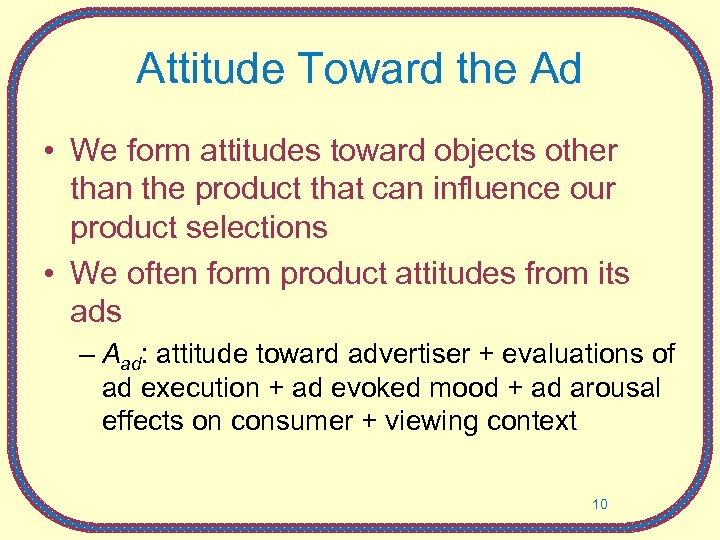 Attitude Toward the Ad

• We form attitudes toward objects other than the product that can influence our product selections

• We often form product attitudes from its ads

– $A_{ad}$: attitude toward advertiser + evaluations of ad execution + ad evoked mood + ad arousal effects on consumer + viewing context

10